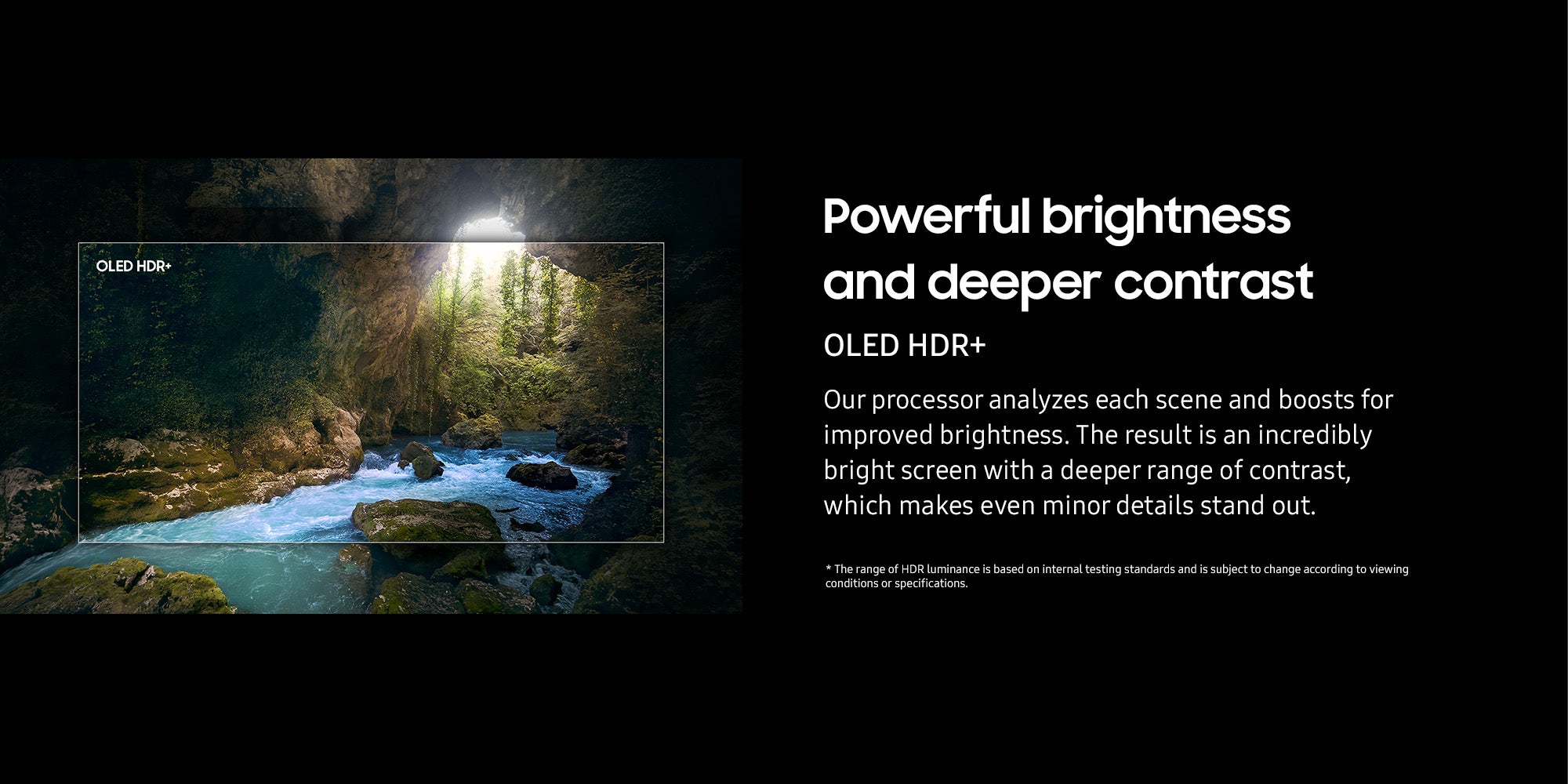 OLED HDR+

Powerful brightness and deeper contrast

OLED HDR+

Our processor analyzes each scene and boosts for improved brightness. The result is an incredibly bright screen with a deeper range of contrast, which makes even minor details stand out.

* The range of HDR luminance is based on internal testing standards and is subject to change according to viewing conditions or specifications.